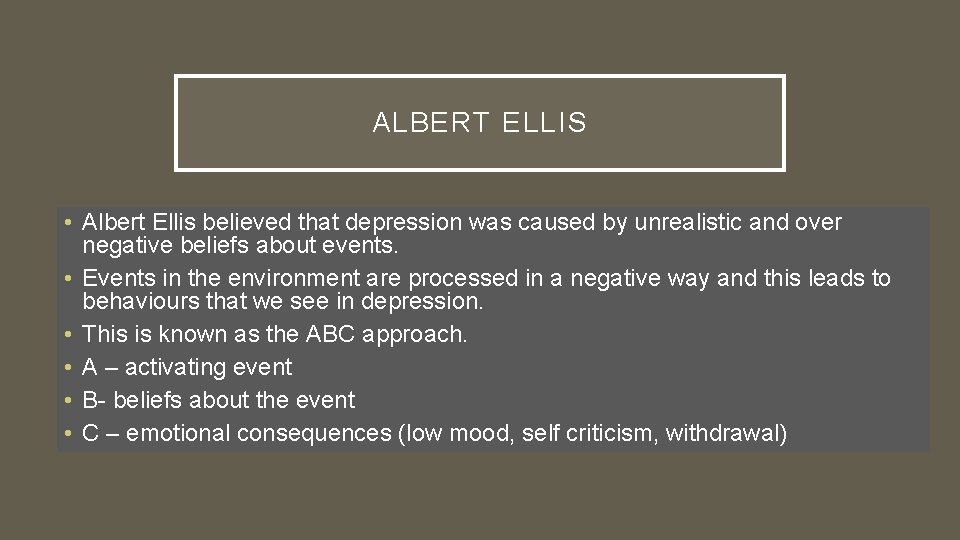 ALBERT ELLIS

• Albert Ellis believed that depression was caused by unrealistic and over negative beliefs about events.
• Events in the environment are processed in a negative way and this leads to behaviours that we see in depression.
• This is known as the ABC approach.
• A – activating event
• B- beliefs about the event
• C – emotional consequences (low mood, self criticism, withdrawal)